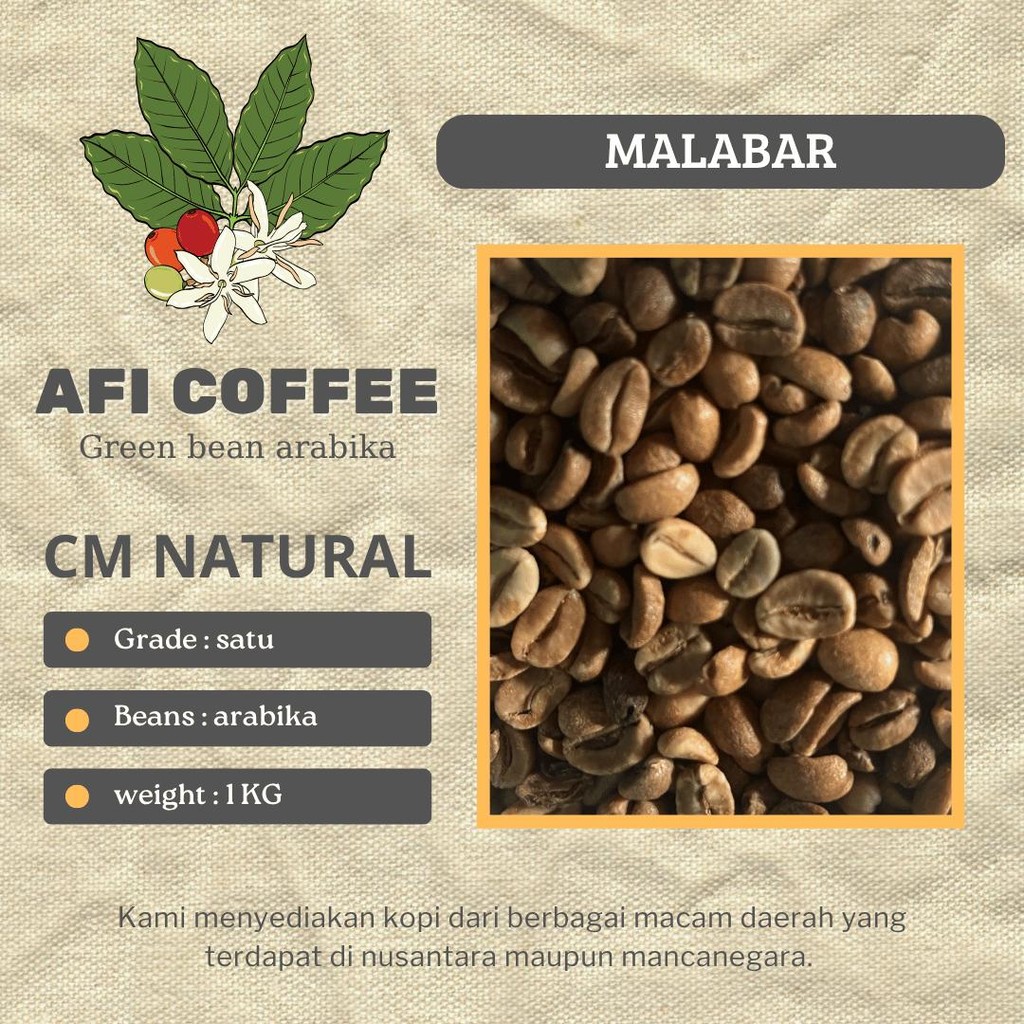 AFI COFFEE
Green bean arabika

MALABAR

CM NATURAL

Grade : satu

Beans : arabika

weight : 1 KG

Kami menyediakan kopi dari berbagai macam daerah yang terdapat di nusantara maupun mancanegara.